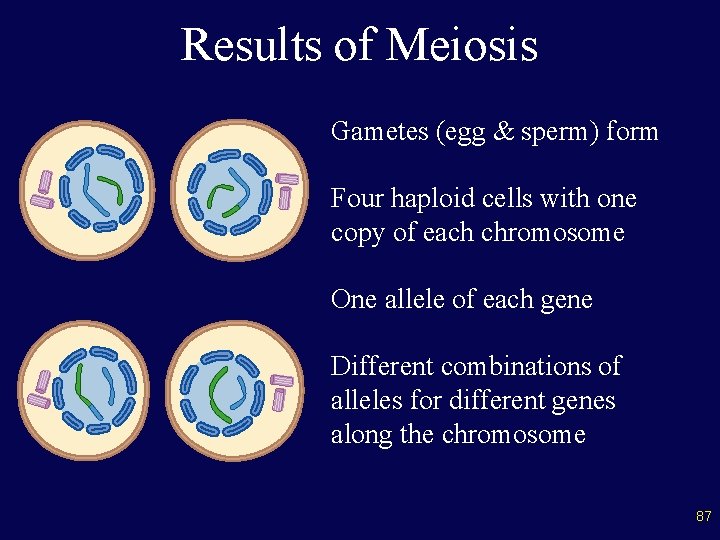 Results of Meiosis

Gametes (egg & sperm) form

Four haploid cells with one copy of each chromosome

One allele of each gene

Different combinations of alleles for different genes along the chromosome

87